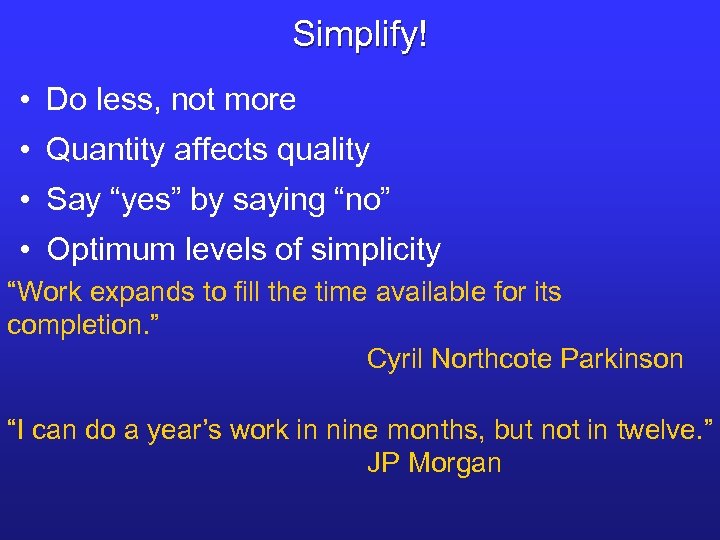 Simplify!

• Do less, not more
• Quantity affects quality
• Say “yes” by saying “no”
• Optimum levels of simplicity

“Work expands to fill the time available for its completion.”
Cyril Northcote Parkinson

“I can do a year’s work in nine months, but not in twelve.”
JP Morgan